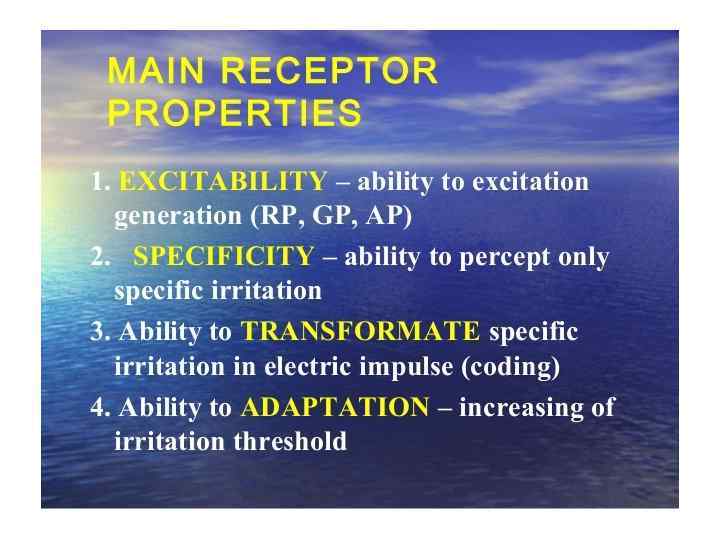 MAIN RECEPTOR PROPERTIES

1. EXCITABILITY – ability to excitation generation (RP, GP, AP)

2. SPECIFICITY – ability to percept only specific irritation

3. Ability to TRANSFORMATE specific irritation in electric impulse (coding)

4. Ability to ADAPTATION – increasing of irritation threshold